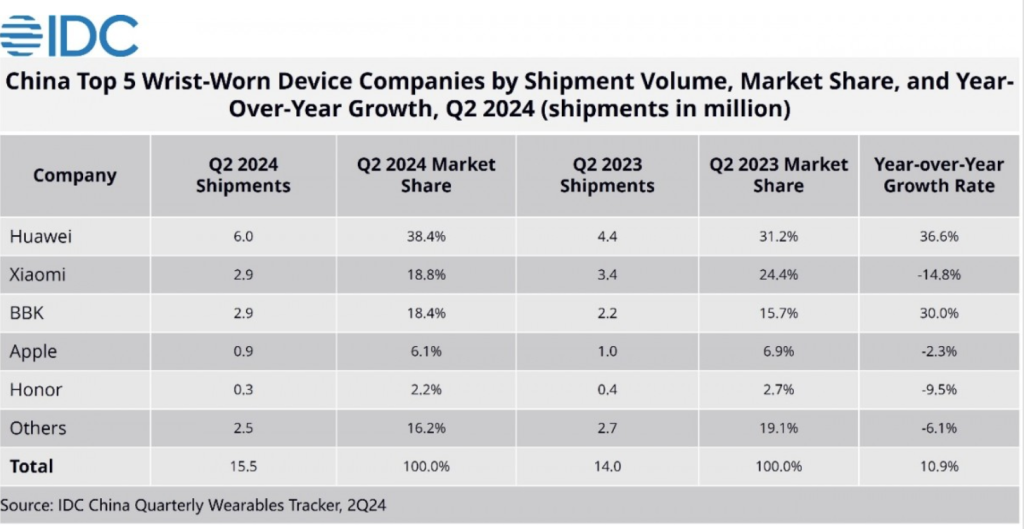 IDC

China Top 5 Wrist-Worn Device Companies by Shipment Volume, Market Share, and Year-Over-Year Growth, Q2 2024 (shipments in million)

| Company | Q2 2024 Shipments | Q2 2024 Market Share | Q2 2023 Shipments | Q2 2023 Market Share | Year-over-Year Growth Rate |
|---|---|---|---|---|---|
| Huawei | 6.0 | 38.4% | 4.4 | 31.2% | 36.6% |
| Xiaomi | 2.9 | 18.8% | 3.4 | 24.4% | -14.8% |
| BBK | 2.9 | 18.4% | 2.2 | 15.7% | 30.0% |
| Apple | 0.9 | 6.1% | 1.0 | 6.9% | -2.3% |
| Honor | 0.3 | 2.2% | 0.4 | 2.7% | -9.5% |
| Others | 2.5 | 16.2% | 2.7 | 19.1% | -6.1% |
| **Total** | 15.5 | 100.0% | 14.0 | 100.0% | 10.9% |

Source: IDC China Quarterly Wearables Tracker, 2Q24